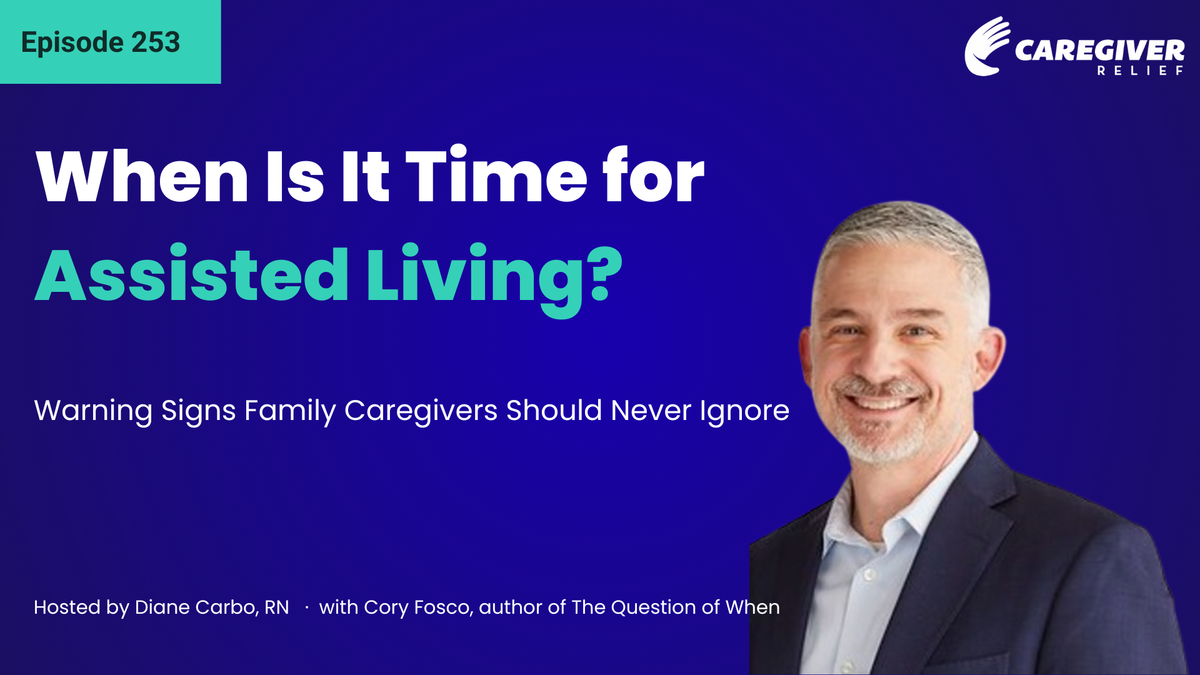 Episode 253

CAREGIVER RELIEF

When Is It Time for Assisted Living?

Warning Signs Family Caregivers Should Never Ignore

Hosted by Diane Carbo, RN · with Cory Fosco, author of The Question of When